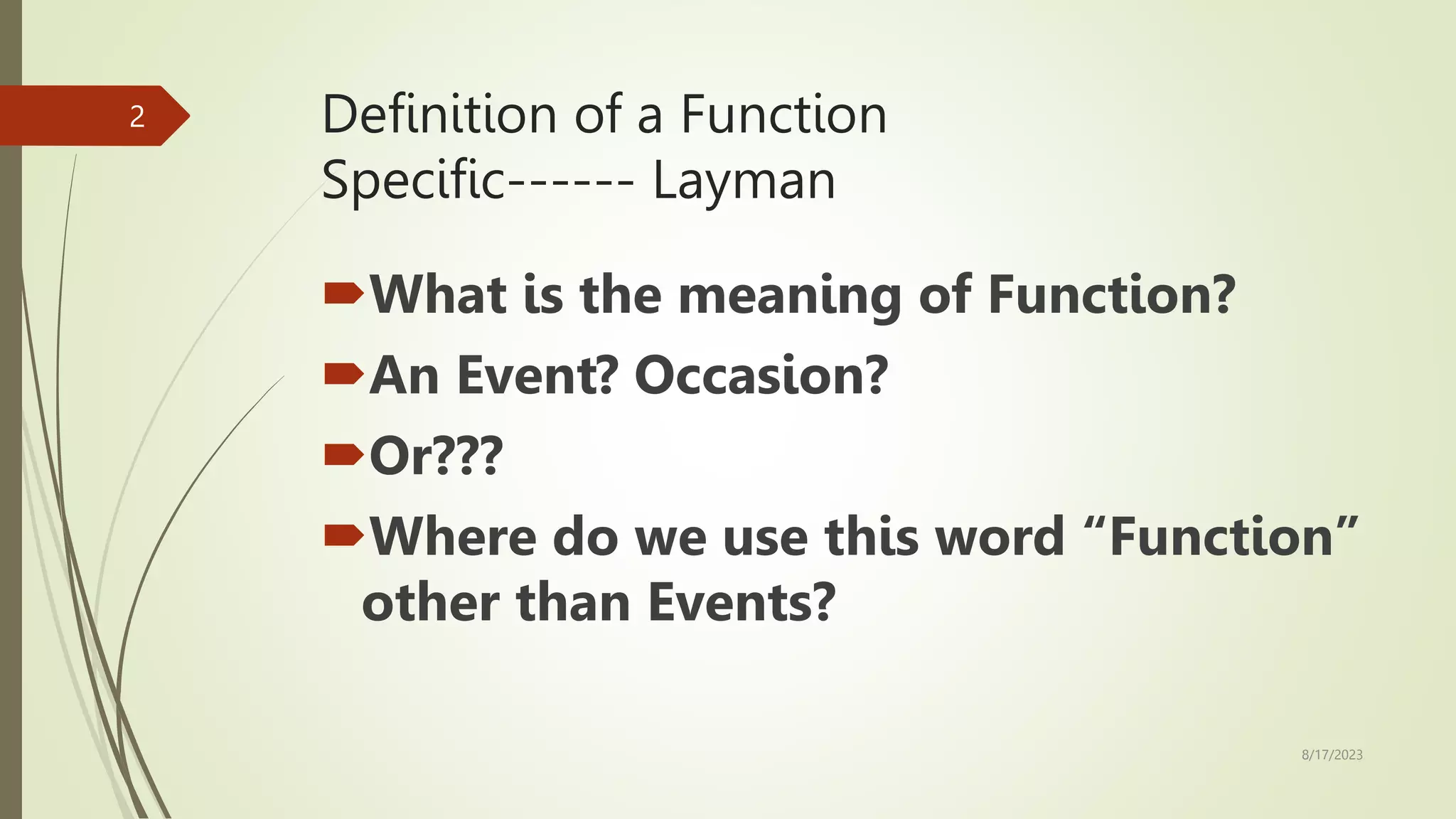 2

Definition of a Function Specific------ Layman

What is the meaning of Function?

An Event? Occasion?

Or???

Where do we use this word “Function” other than Events?

8/17/2023